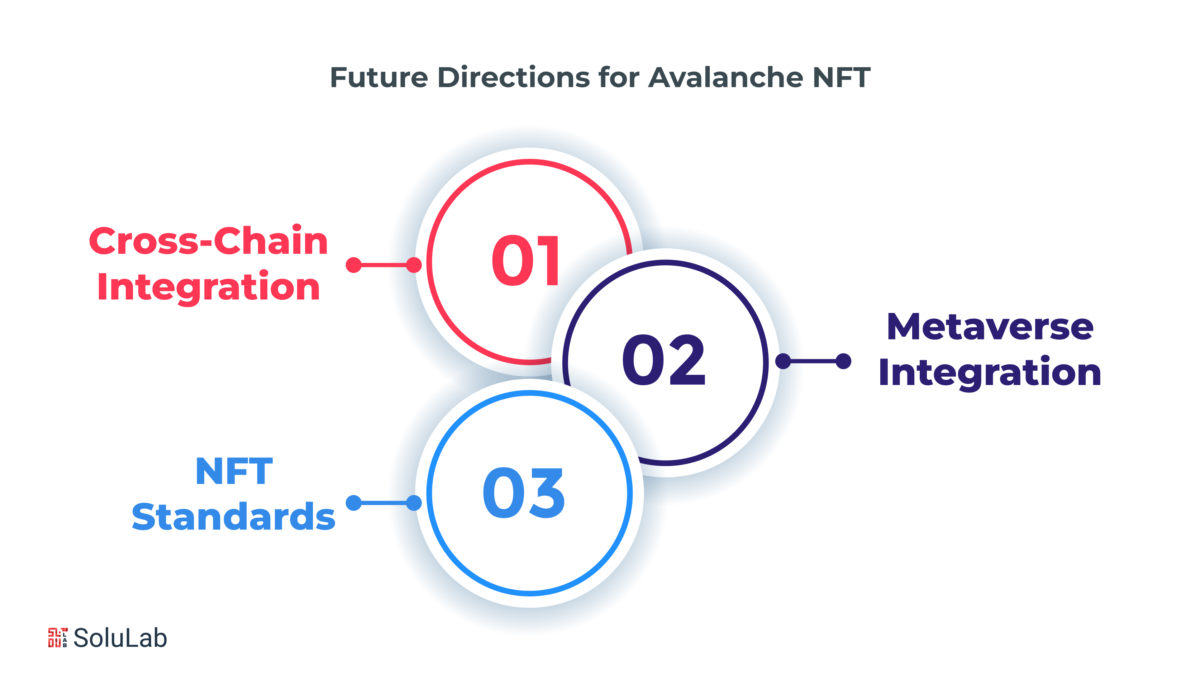 Future Directions for Avalanche NFT

Cross-Chain Integration

01

02

Metaverse Integration

NFT Standards

03

SoluLab